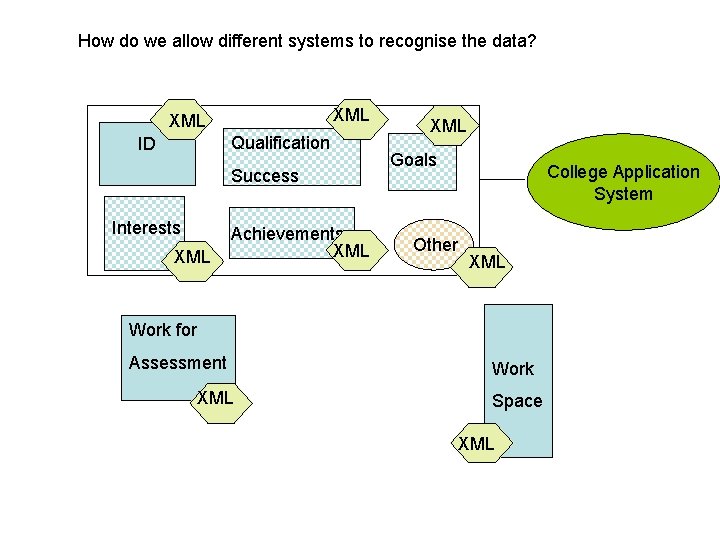 How do we allow different systems to recognise the data?

XML
ID

XML
Qualification Success

XML
Goals

College Application System

Interests
XML

Achievements
XML

Other
XML

Work for Assessment
XML

Work Space
XML